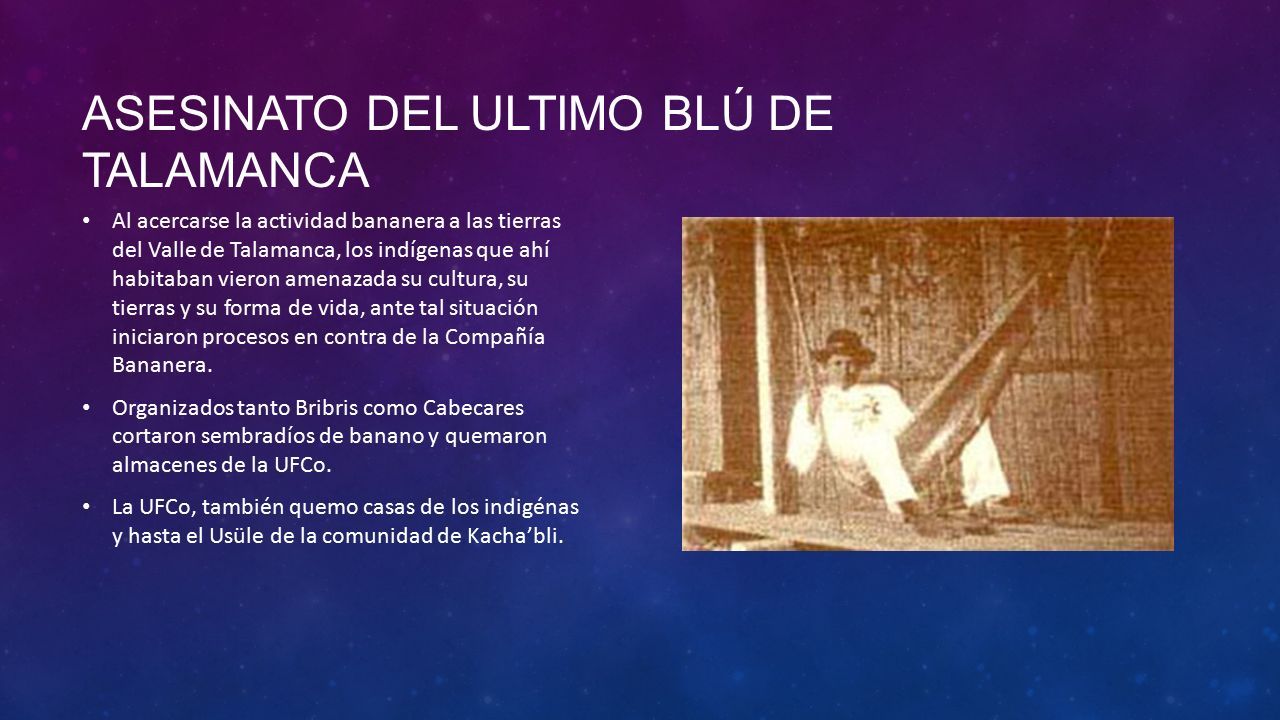 ASESINATO DEL ULTIMO BLÚ DE TALAMANCA

• Al acercarse la actividad bananera a las tierras del Valle de Talamanca, los indígenas que ahí habitaban vieron amenazada su cultura, su tierras y su forma de vida, ante tal situación iniciaron procesos en contra de la Compañía Bananera.

• Organizados tanto Bribris como Cabecares cortaron sembradíos de banano y quemaron almacenes de la UFCo.

• La UFCo, también quemo casas de los indigénas y hasta el Usüle de la comunidad de Kacha'bli.